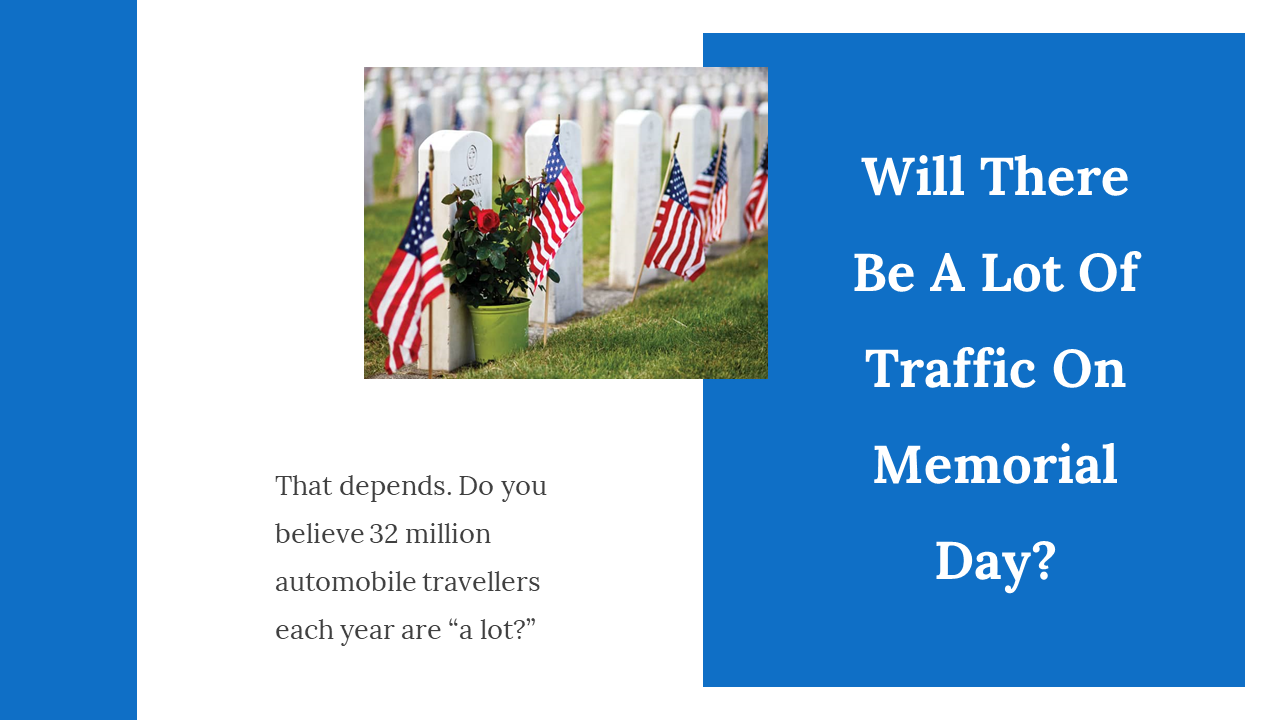 Will There Be A Lot Of Traffic On Memorial Day?

That depends. Do you believe 32 million automobile travellers each year are “a lot?”